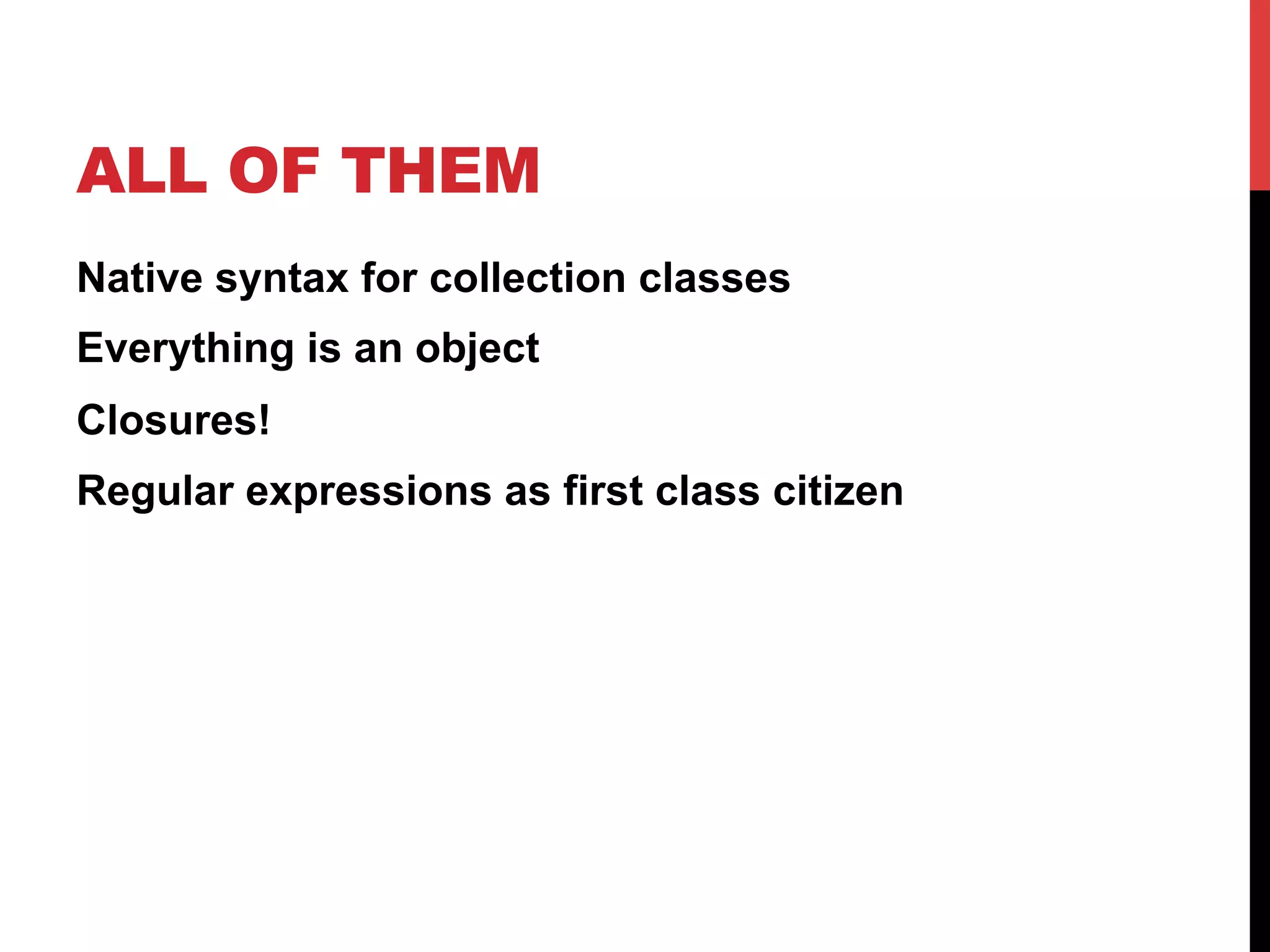 ALL OF THEM

Native syntax for collection classes

Everything is an object

Closures!

Regular expressions as first class citizen